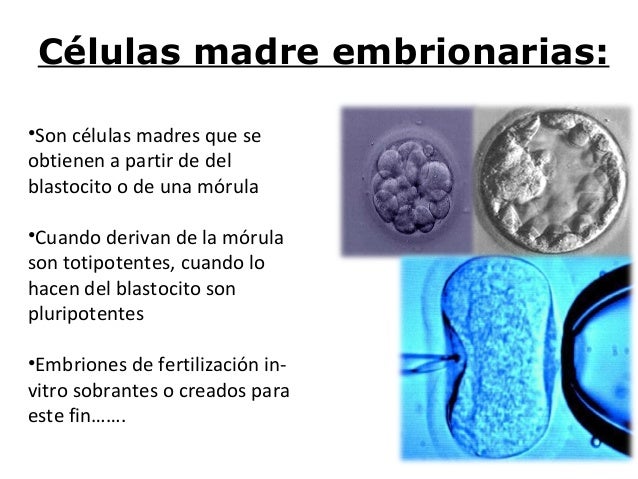 Células madre embrionarias:

•Son células madres que se obtienen a partir de del blastocito o de una mórula

•Cuando derivan de la mórula son totipotentes, cuando lo hacen del blastocito son pluripotentes

•Embriones de fertilización in-vitro sobrantes o creados para este fin…….